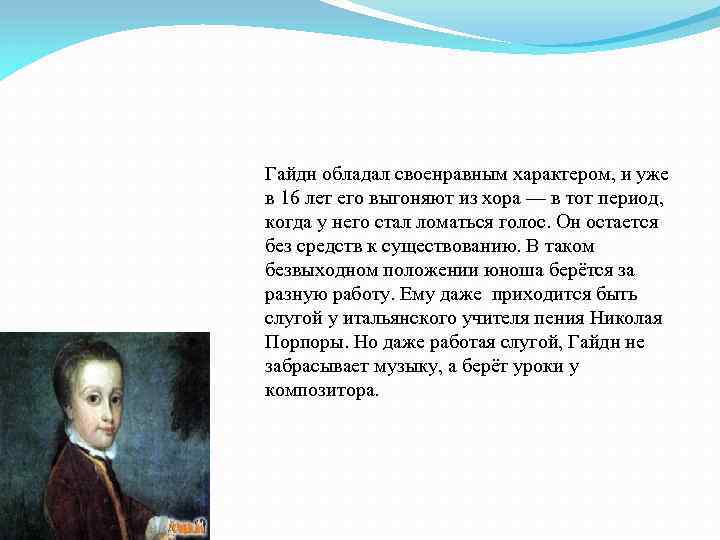 Гайдн обладал своенравным характером, и уже в 16 лет его выгоняют из хора — в тот период, когда у него стал ломаться голос. Он остается без средств к существованию. В таком безвыходном положении юноша берётся за разную работу. Ему даже приходится быть слугой у итальянского учителя пения Николая Порпоры. Но даже работая слугой, Гайдн не забрасывает музыку, а берёт уроки у композитора.